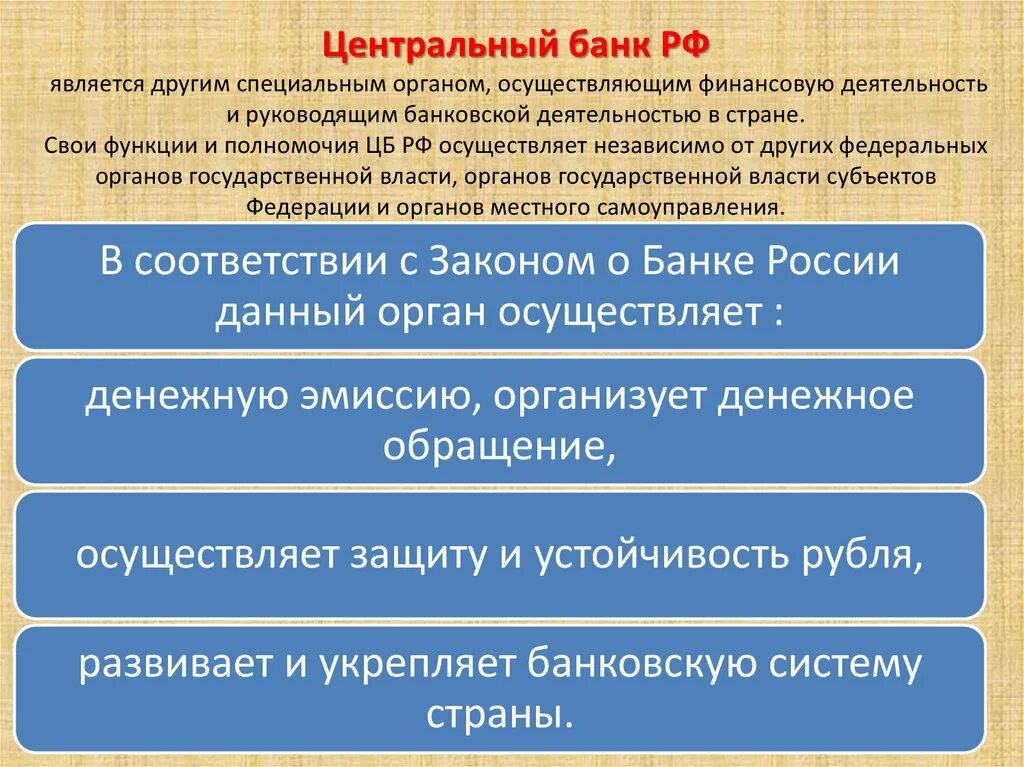 Центральный банк РФ

является другим специальным органом, осуществляющим финансовую деятельность и руководящим банковской деятельностью в стране.
Свои функции и полномочия ЦБ РФ осуществляет независимо от других федеральных органов государственной власти, органов государственной власти субъектов Федерации и органов местного самоуправления.

В соответствии с Законом о Банке России данный орган осуществляет :

денежную эмиссию, организует денежное обращение,

осуществляет защиту и устойчивость рубля,

развивает и укрепляет банковскую систему страны.